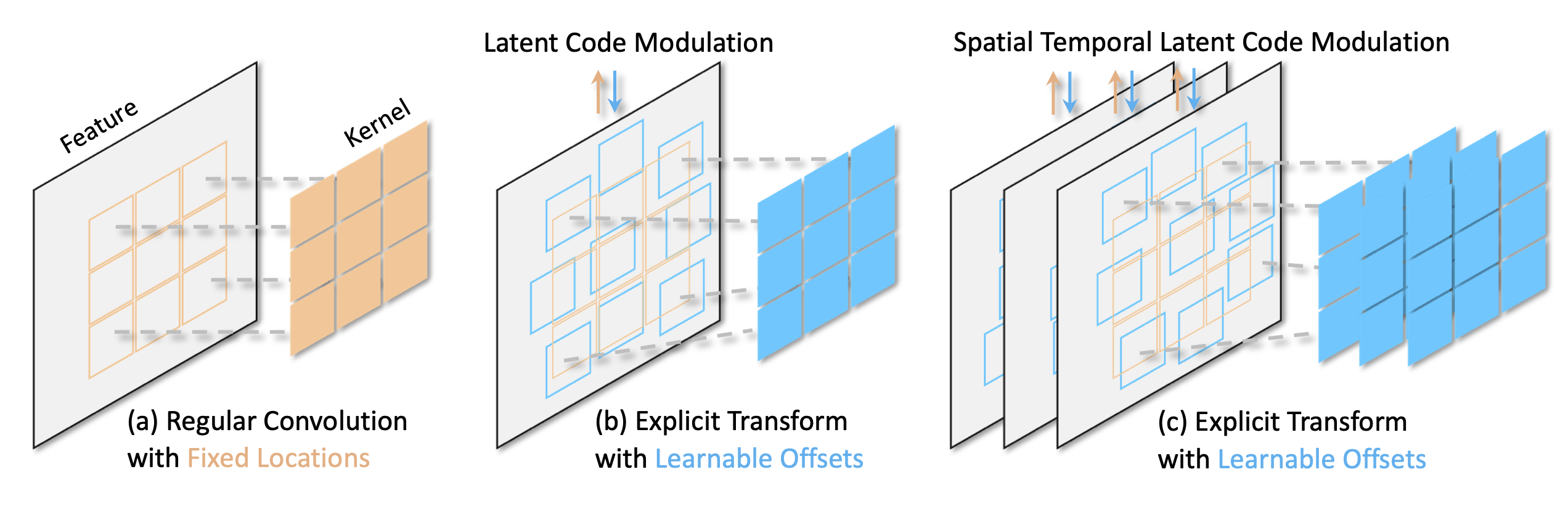 Feature

Kernel

(a) Regular Convolution with Fixed Locations

Latent Code Modulation

(b) Explicit Transform with Learnable Offsets

Spatial Temporal Latent Code Modulation

(c) Explicit Transform with Learnable Offsets